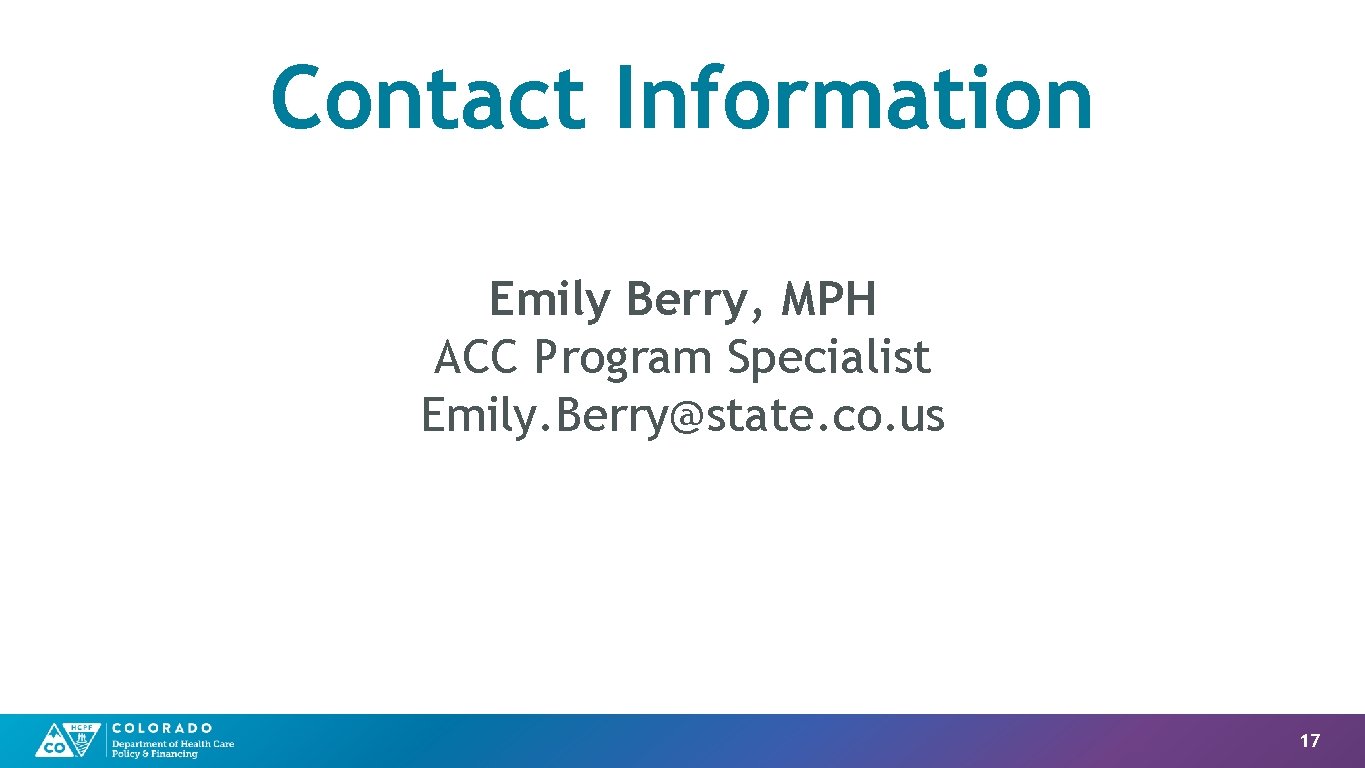 Contact Information

Emily Berry, MPH
ACC Program Specialist
Emily.Berry@state.co.us

HCPF CO COLORADO Department of Health Care Policy & Financing

17